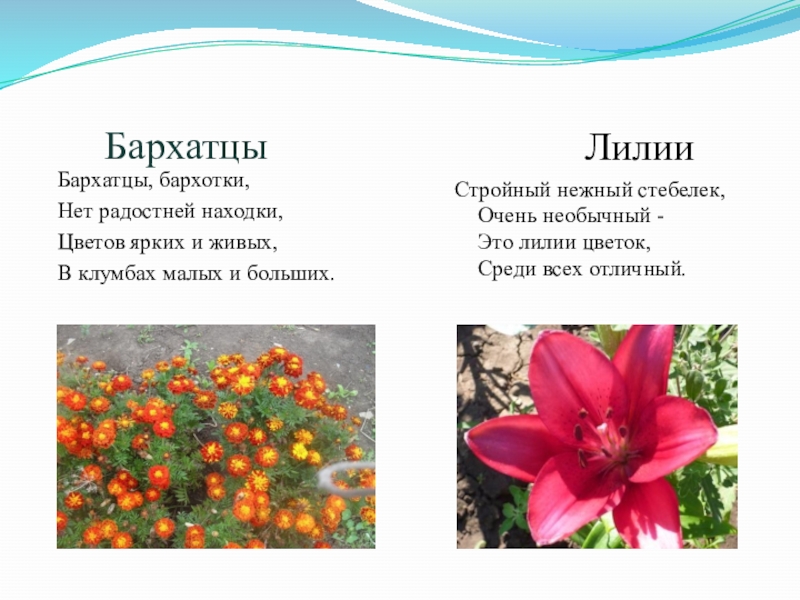 Бархатцы

Бархатцы, бархотки,
Нет радостней находки,
Цветов ярких и живых,
В клумбах малых и больших.

Лилии

Стройный нежный стебелек,
Очень необычный -
Это лилии цветок,
Среди всех отличный.